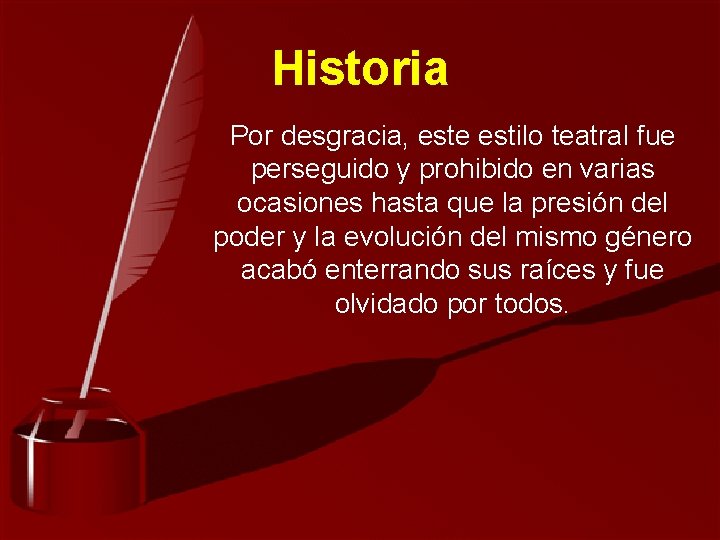 Historia

Por desgracia, este estilo teatral fue perseguido y prohibido en varias ocasiones hasta que la presión del poder y la evolución del mismo género acabó enterrando sus raíces y fue olvidado por todos.